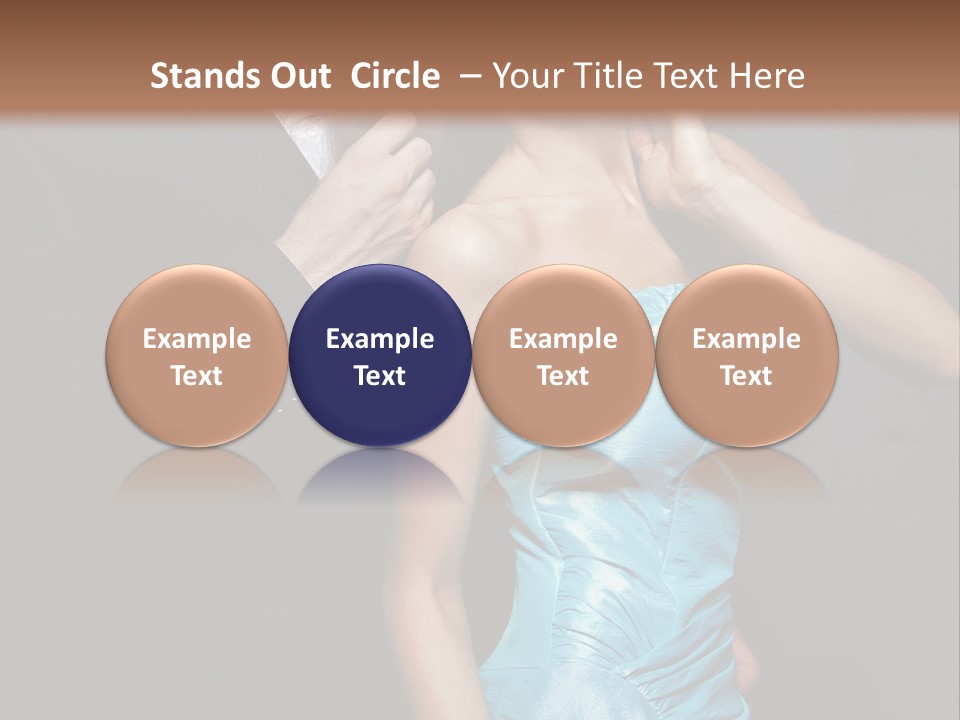 Stands Out Circle – Your Title Text Here

Example Text

Example Text

Example Text

Example Text